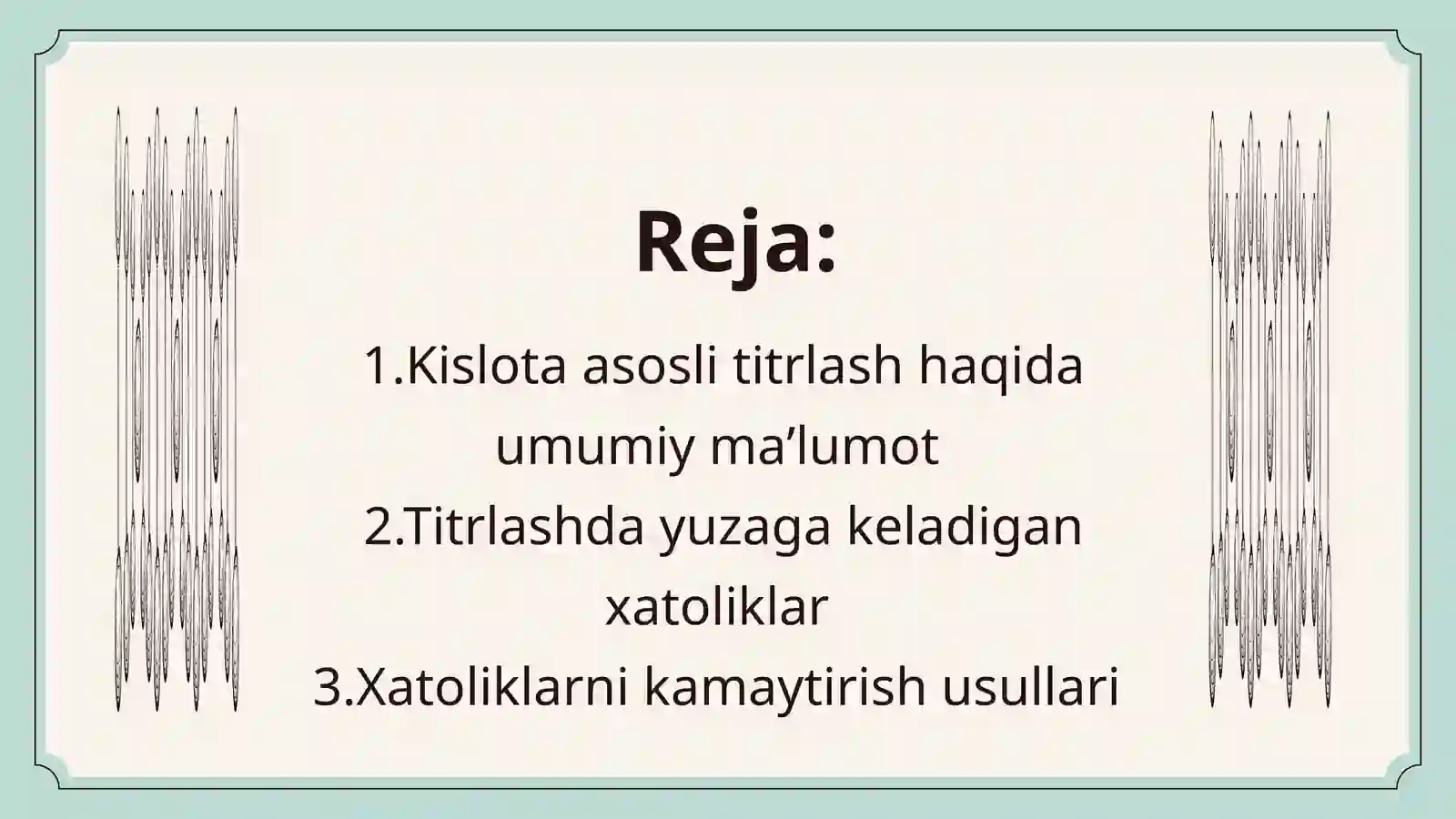 Reja:

1.Kislota asosli titrlash haqida umumiy ma’lumot
2.Titrlashda yuzaga keladigan xatoliklar
3.Xatoliklarni kamaytirish usullari